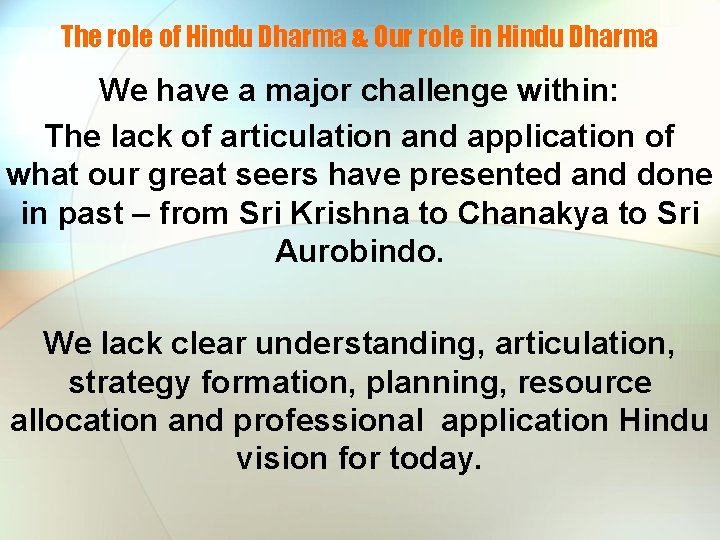 The role of Hindu Dharma & Our role in Hindu Dharma

We have a major challenge within:
The lack of articulation and application of what our great seers have presented and done in past – from Sri Krishna to Chanakya to Sri Aurobindo.

We lack clear understanding, articulation, strategy formation, planning, resource allocation and professional application Hindu vision for today.